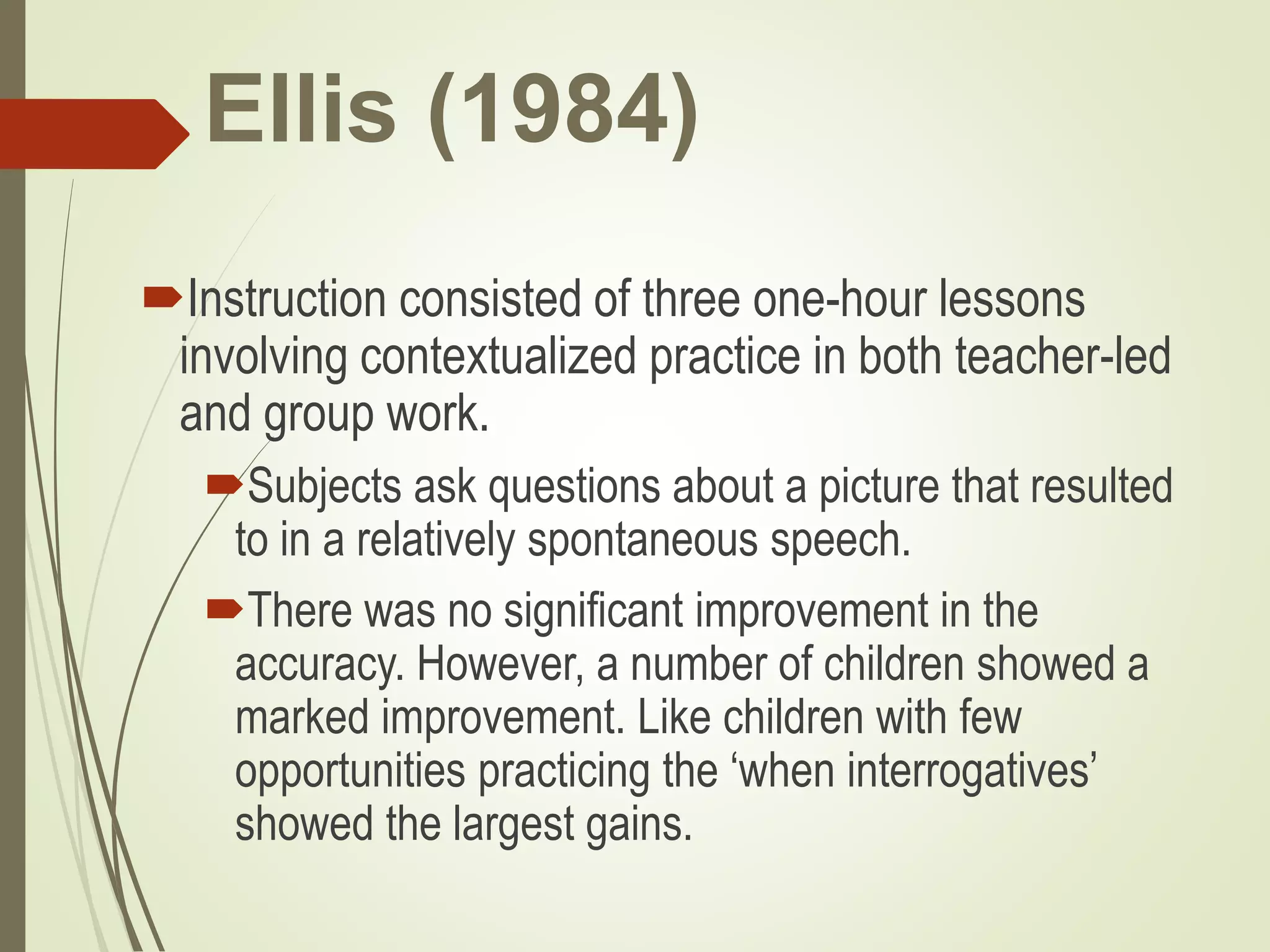 Ellis (1984)

Instruction consisted of three one-hour lessons involving contextualized practice in both teacher-led and group work.

Subjects ask questions about a picture that resulted to in a relatively spontaneous speech.

There was no significant improvement in the accuracy. However, a number of children showed a marked improvement. Like children with few opportunities practicing the ‘when interrogatives’ showed the largest gains.